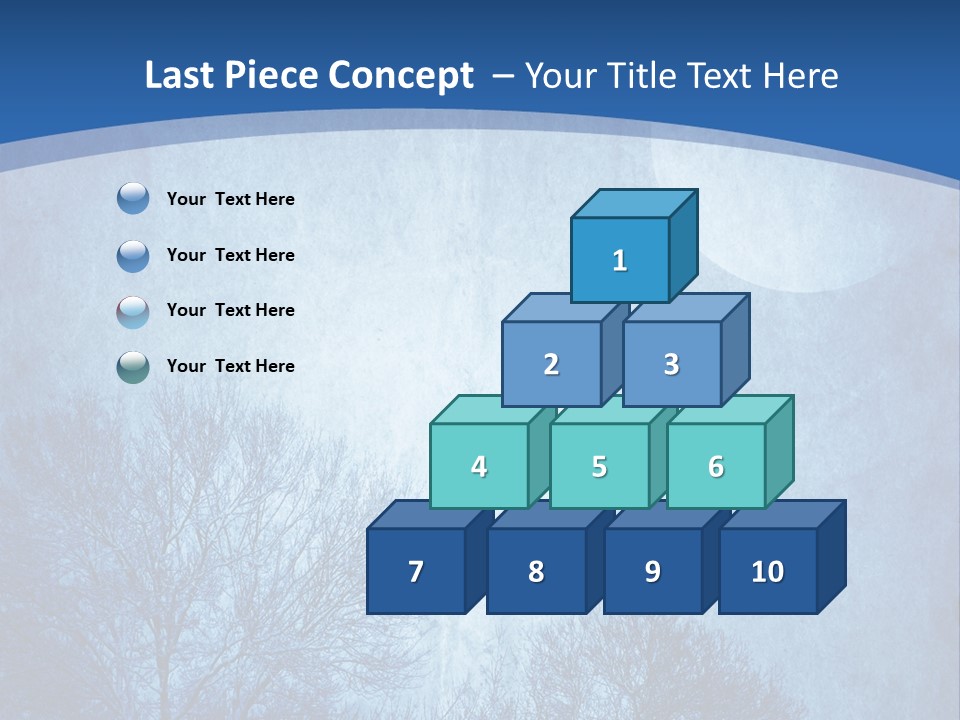 Last Piece Concept – Your Title Text Here

Your Text Here

Your Text Here

Your Text Here

Your Text Here

1

2

3

4

5

6

7

8

9

10